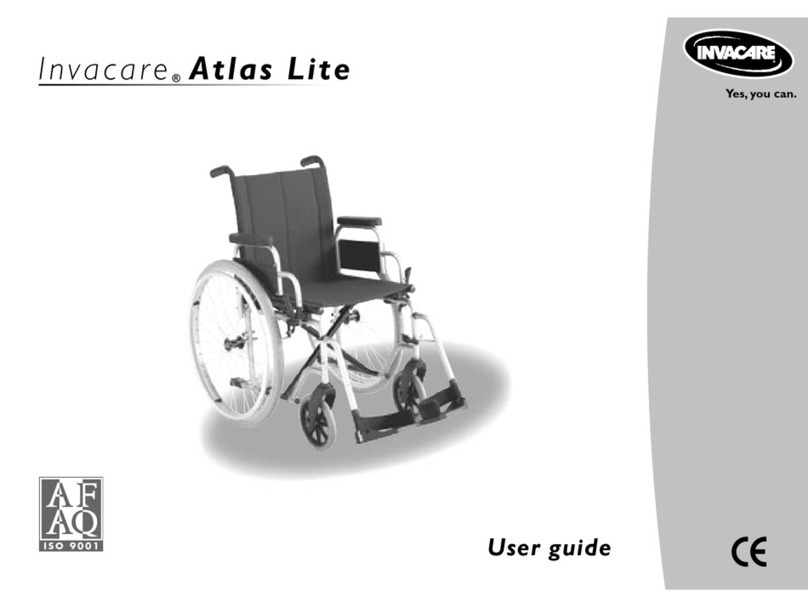 Invacare® Atlas Lite

INVACARE
Yes, you can.

AF
AQ
ISO 9001

User guide

CE